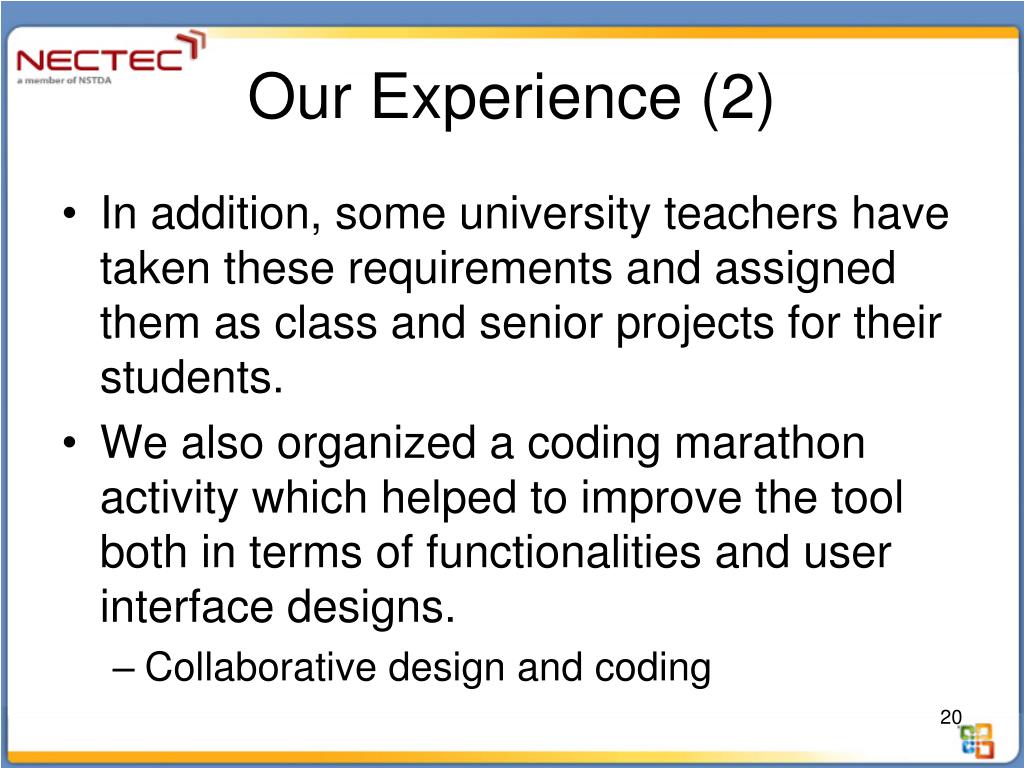 NECTEC
a member of NSTDA

Our Experience (2)

• In addition, some university teachers have taken these requirements and assigned them as class and senior projects for their students.
• We also organized a coding marathon activity which helped to improve the tool both in terms of functionalities and user interface designs.
– Collaborative design and coding

20